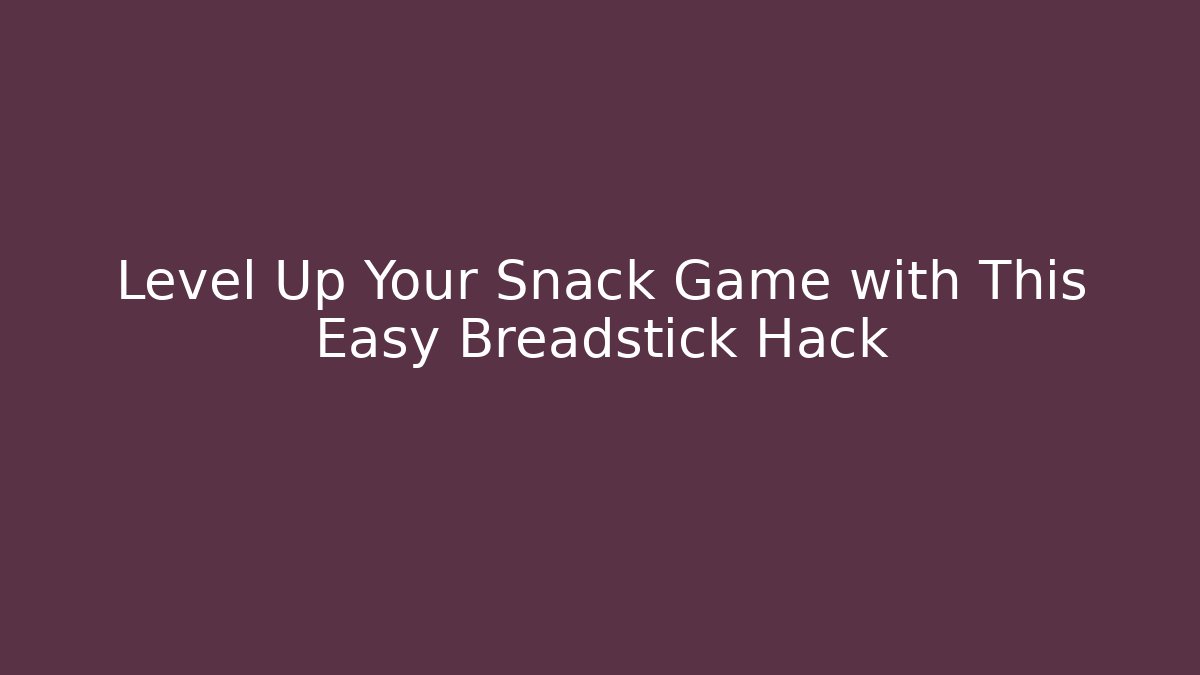 Level Up Your Snack Game with This Easy Breadstick Hack